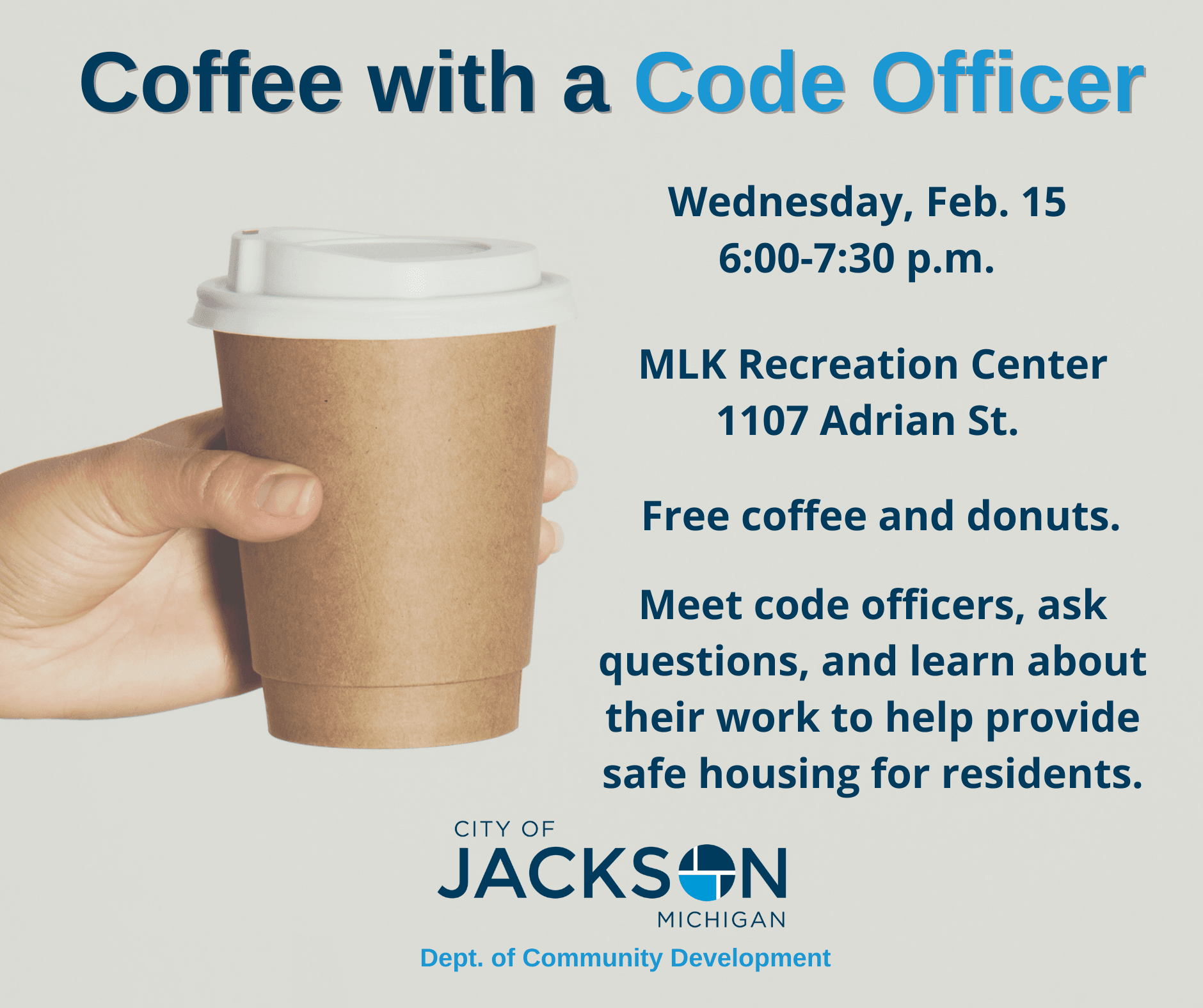 Coffee with a Code Officer

Wednesday, Feb. 15
6:00-7:30 p.m.

MLK Recreation Center
1107 Adrian St.

Free coffee and donuts.

Meet code officers, ask questions, and learn about their work to help provide safe housing for residents.

CITY OF
JACKSON
MICHIGAN
Dept. of Community Development